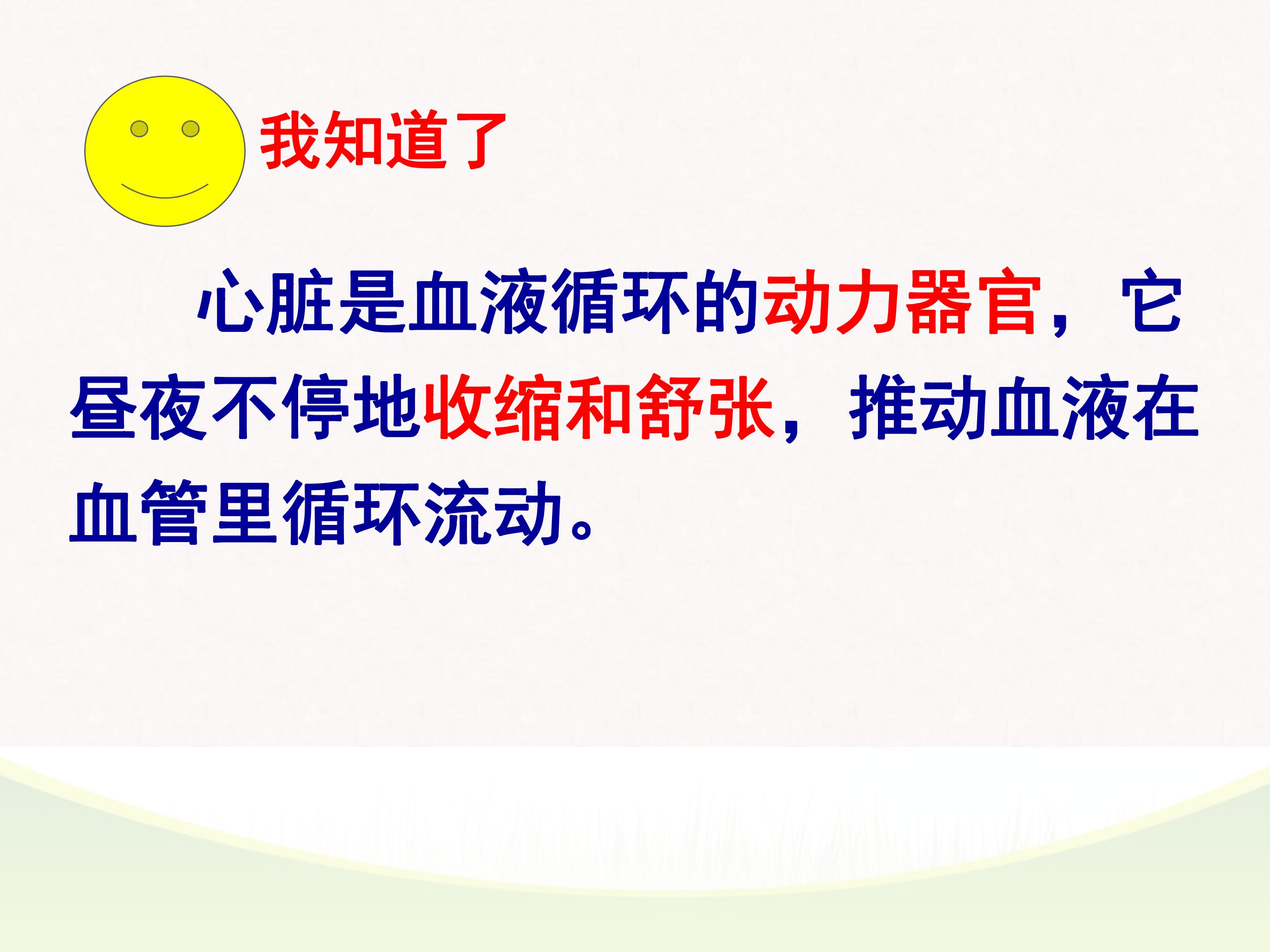 我知道了

心脏是血液循环的动力器官，它昼夜不停地收缩和舒张，推动血液在血管里循环流动。